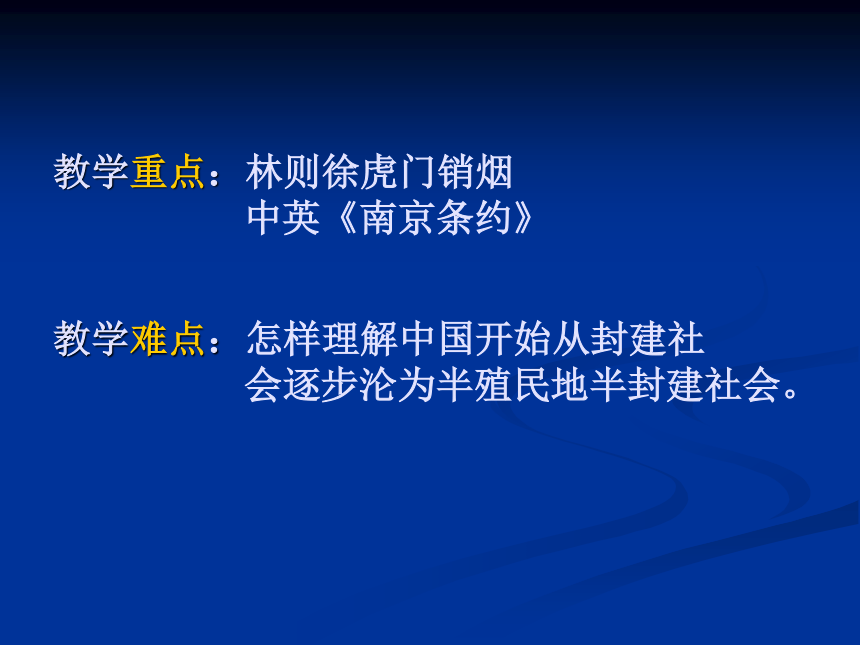 教学重点：林则徐虎门销烟
中英《南京条约》

教学难点：怎样理解中国开始从封建社会逐步沦为半殖民地半封建社会。